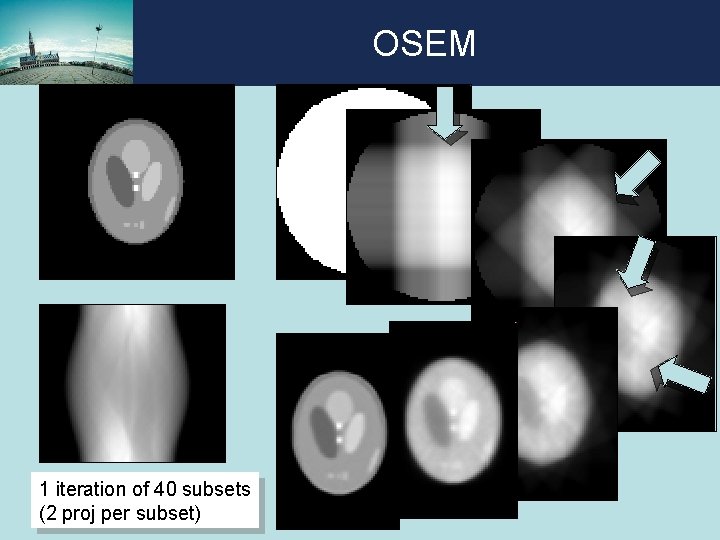 OSEM

1 iteration of 40 subsets
(2 proj per subset)